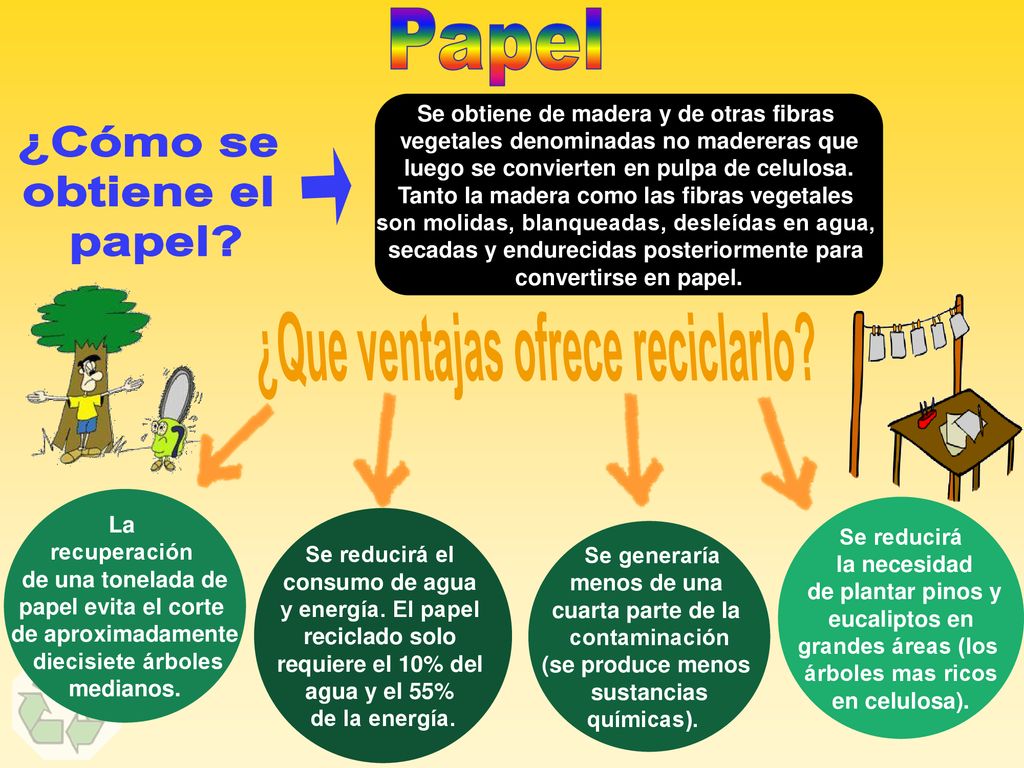 Papel

¿Cómo se obtiene el papel?

Se obtiene de madera y de otras fibras vegetales denominadas no madereras que luego se convierten en pulpa de celulosa. Tanto la madera como las fibras vegetales son molidas, blanqueadas, desleídas en agua, secadas y endurecidas posteriormente para convertirse en papel.

¿Que ventajas ofrece reciclarlo?

La recuperación de una tonelada de papel evita el corte de aproximadamente diecisiete árboles medianos.

Se reducirá el consumo de agua y energía. El papel reciclado solo requiere el 10% del agua y el 55% de la energía.

Se generaría menos de una cuarta parte de la contaminación (se produce menos sustancias químicas).

Se reducirá la necesidad de plantar pinos y eucaliptos en grandes áreas (los árboles mas ricos en celulosa).